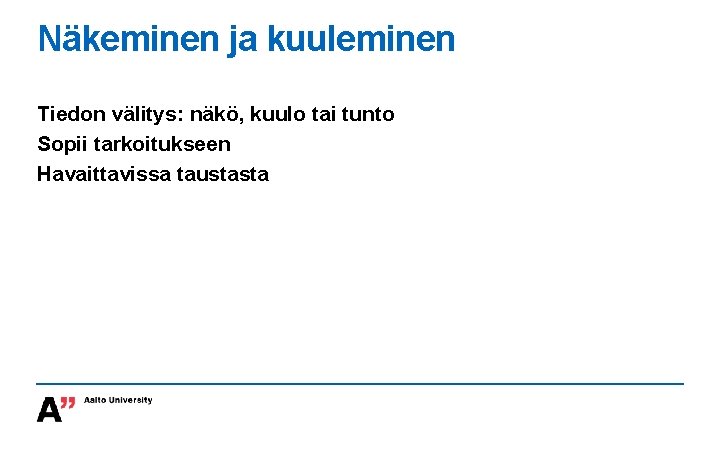 Näkeminen ja kuuleminen

Tiedon välitys: näkö, kuulo tai tunto
Sopii tarkoitukseen
Havaittavissa taustasta

A"
Aalto University